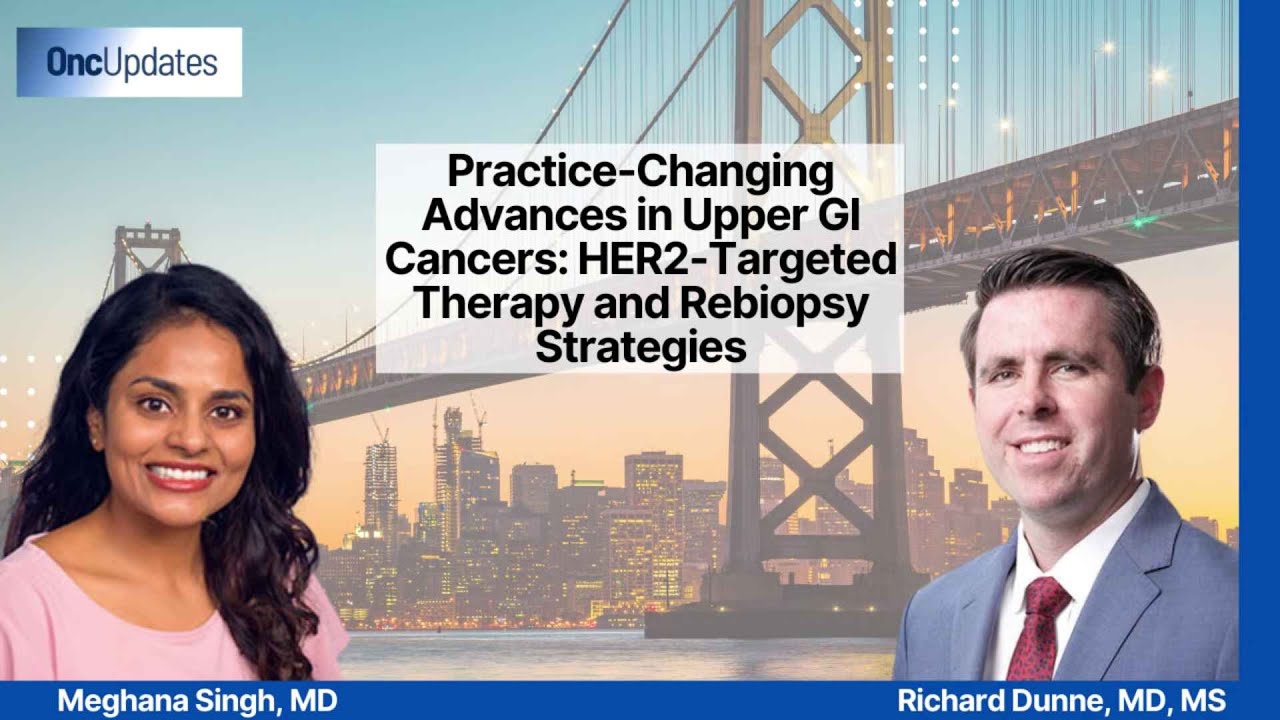 OncUpdates

Practice-Changing Advances in Upper GI Cancers: HER2-Targeted Therapy and Rebiopsy Strategies

Meghana Singh, MD

Richard Dunne, MD, MS